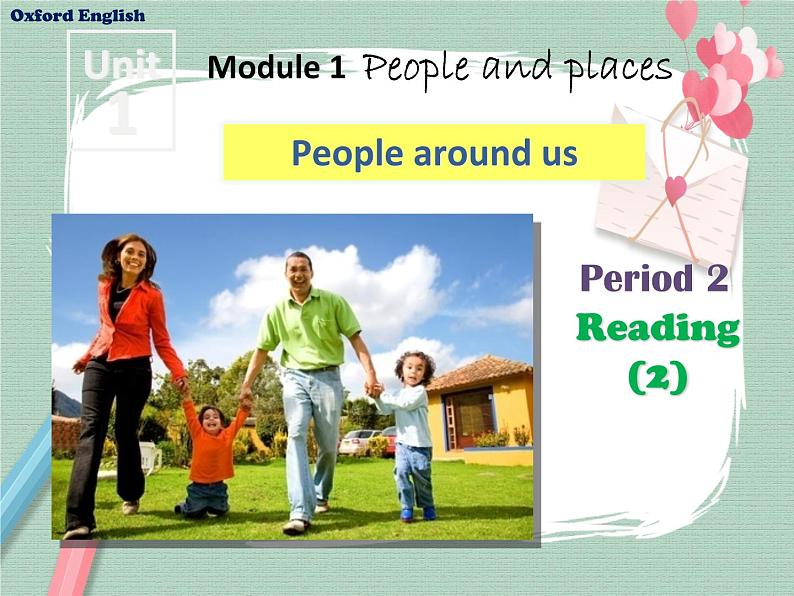 Oxford English

Unit 1

Module 1 People and places

People around us

Period 2
Reading
(2)